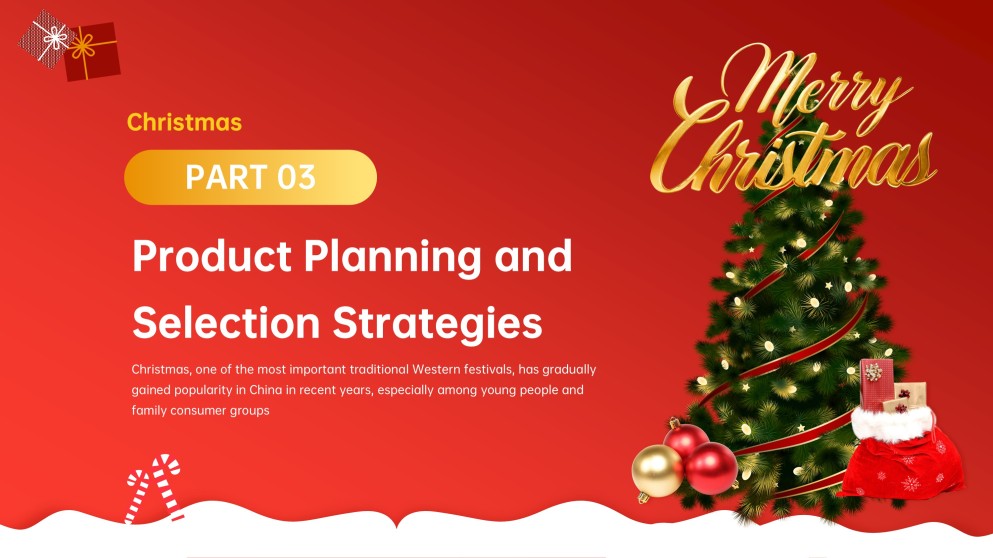 Christmas

PART 03

Product Planning and Selection Strategies

Christmas, one of the most important traditional Western festivals, has gradually gained popularity in China in recent years, especially among young people and family consumer groups

Merry Christmas